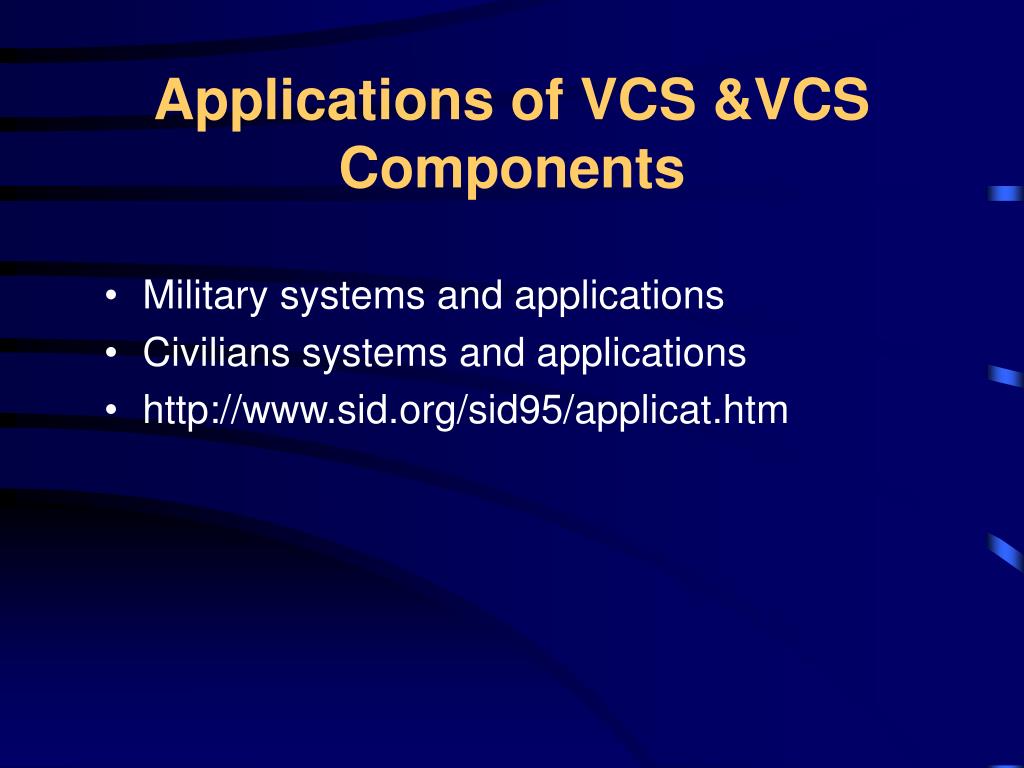 Applications of VCS &VCS Components

• Military systems and applications
• Civilians systems and applications
• http://www.sid.org/sid95/applicat.htm